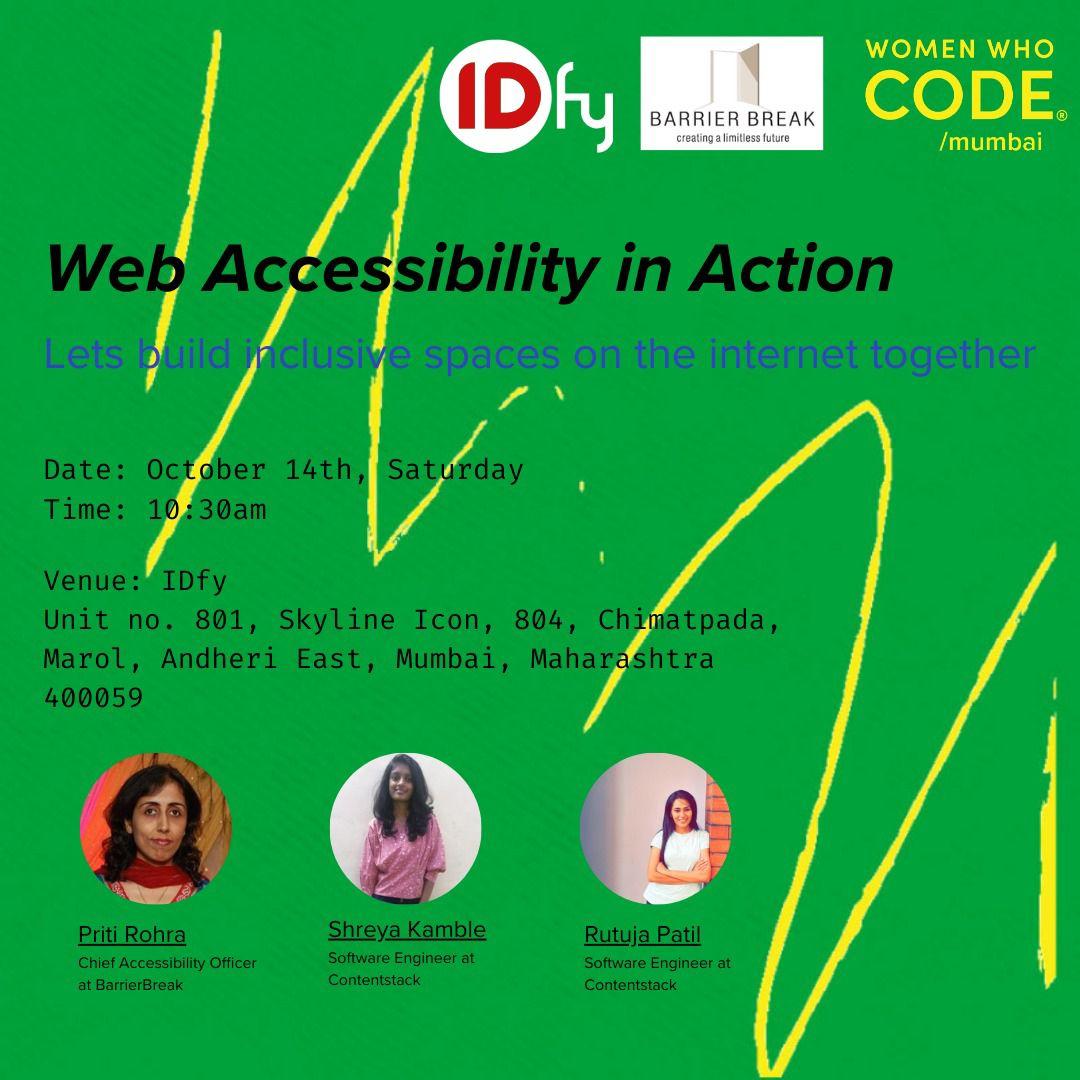 IDfy

BARRIER BREAK
creating a limitless future

WOMEN WHO CODE® /mumbai

Web Accessibility in Action

Lets build inclusive spaces on the internet together

Date: October 14th, Saturday
Time: 10:30am

Venue: IDfy
Unit no. 801, Skyline Icon, 804, Chimatpada, Marol, Andheri East, Mumbai, Maharashtra 400059

Priti Rohra
Chief Accessibility Officer at BarrierBreak

Shreya Kamble
Software Engineer at Contentstack

Rutuja Patil
Software Engineer at Contentstack